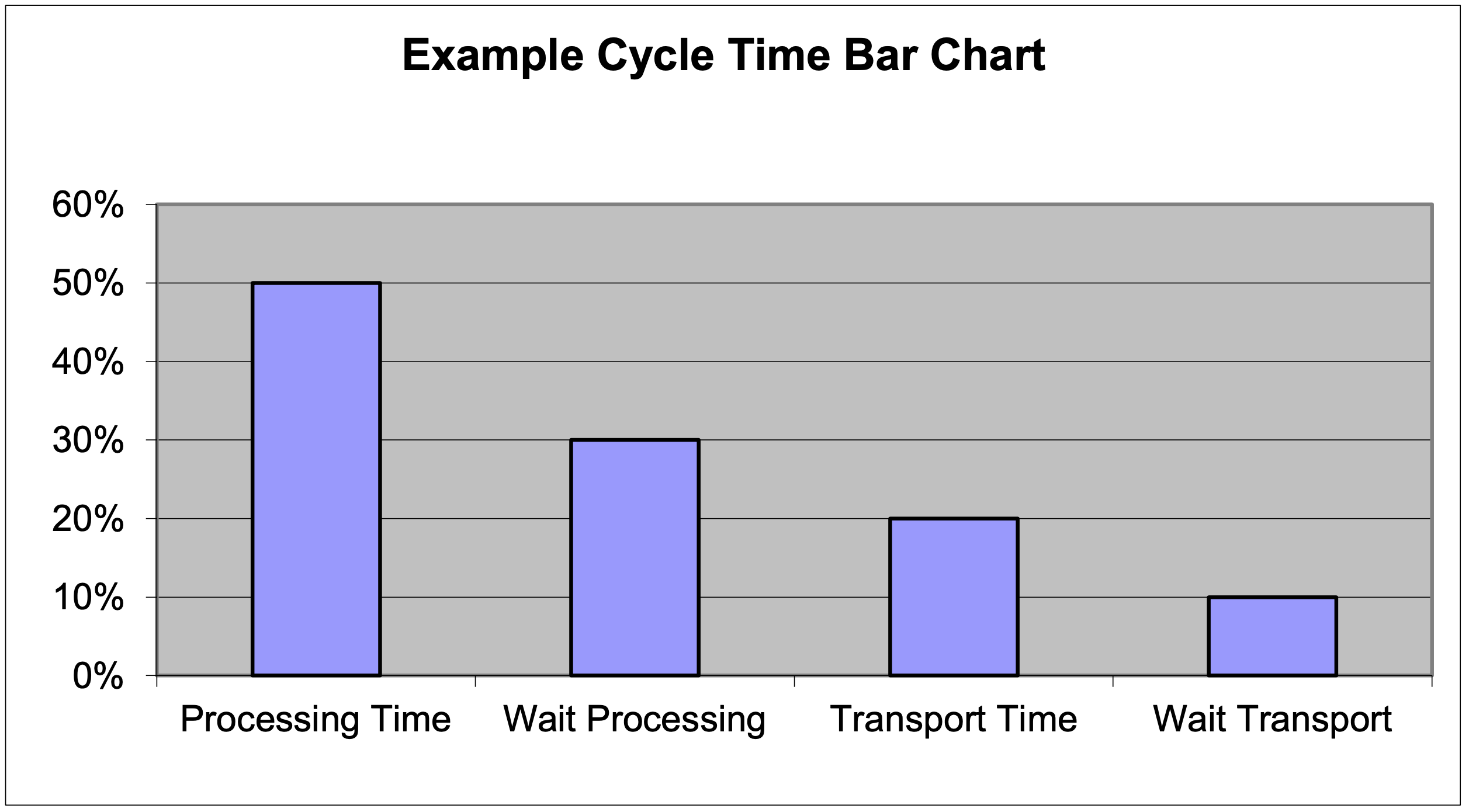 Example Cycle Time Bar Chart

60%
50%
40%
30%
20%
10%
0%

Processing Time
Wait Processing
Transport Time
Wait Transport